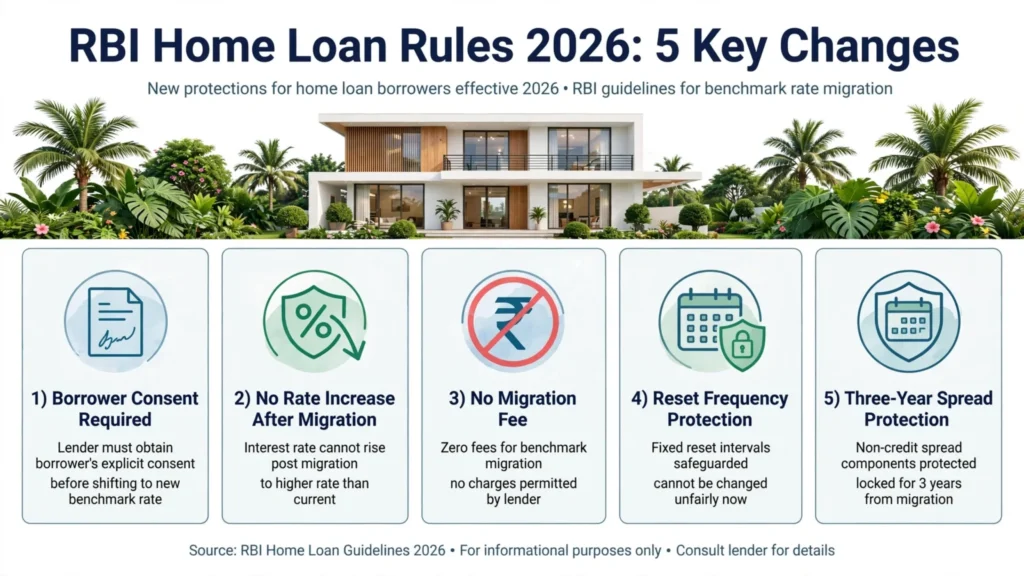 RBI Home Loan Rules 2026: 5 Key Changes

New protections for home loan borrowers effective 2026 • RBI guidelines for benchmark rate migration

1) Borrower Consent Required

Lender must obtain borrower's explicit consent before shifting to new benchmark rate

2) No Rate Increase After Migration

Interest rate cannot rise post migration to higher rate than current

3) No Migration Fee

Zero fees for benchmark migration no charges permitted by lender

4) Reset Frequency Protection

Fixed reset intervals safeguarded cannot be changed unfairly now

5) Three-Year Spread Protection

Non-credit spread components protected locked for 3 years from migration

Source: RBI Home Loan Guidelines 2026 • For informational purposes only • Consult lender for details